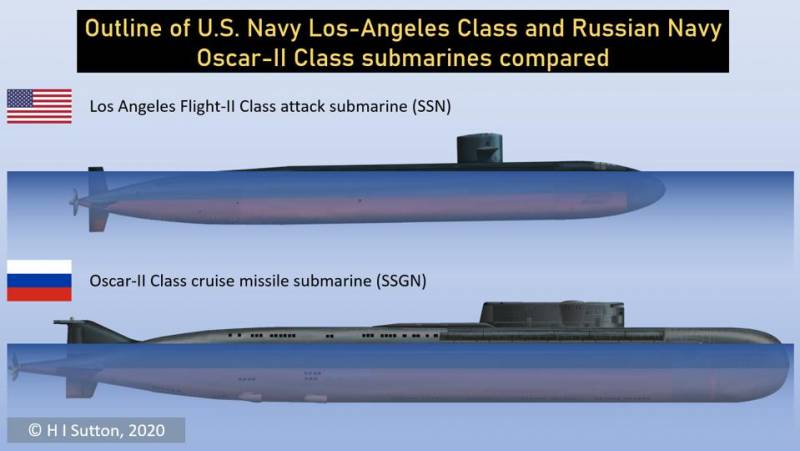 Outline of U.S. Navy Los-Angeles Class and Russian Navy Oscar-II Class submarines compared

Los Angeles Flight-II Class attack submarine (SSN)

Oscar-II Class cruise missile submarine (SSGN)

© H I Sutton, 2020